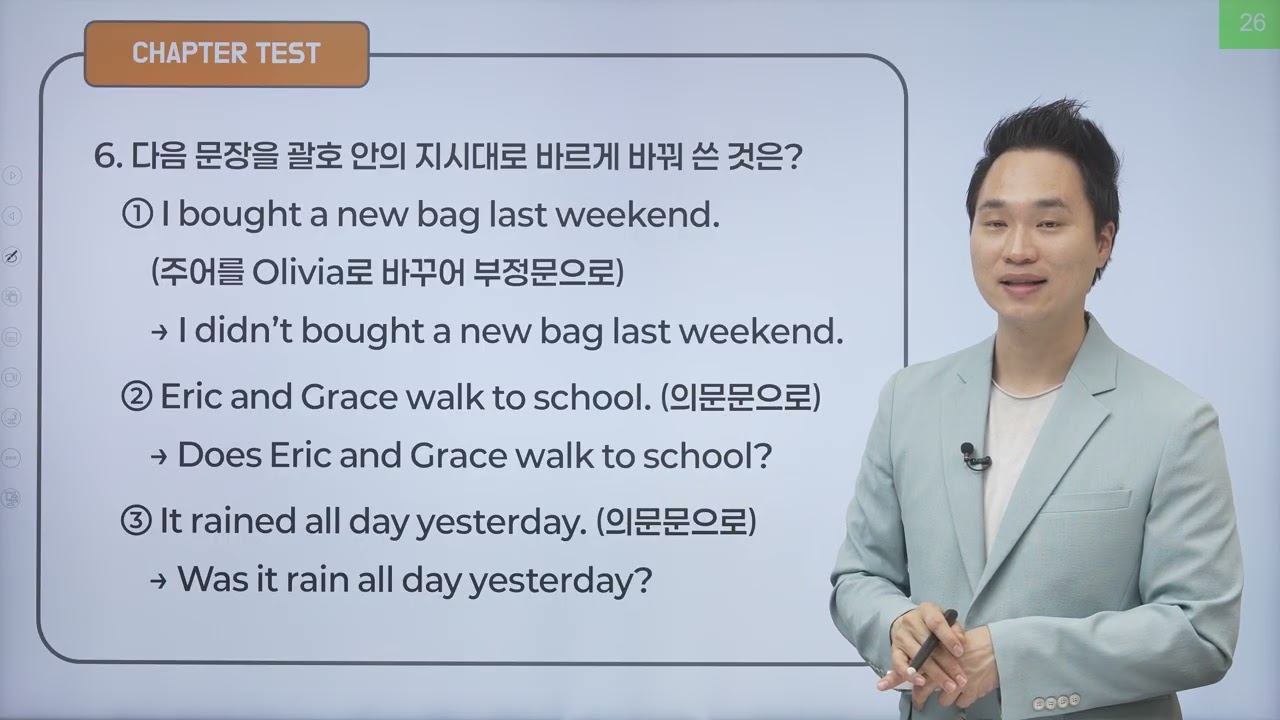 26

CHAPTER TEST

6. 다음 문장을 괄호 안의 지시대로 바르게 바꿔 쓴 것은?

① I bought a new bag last weekend.
(주어를 Olivia로 바꾸어 부정문으로)
→ I didn't bought a new bag last weekend.

② Eric and Grace walk to school. (의문문으로)
→ Does Eric and Grace walk to school?

③ It rained all day yesterday. (의문문으로)
→ Was it rain all day yesterday?